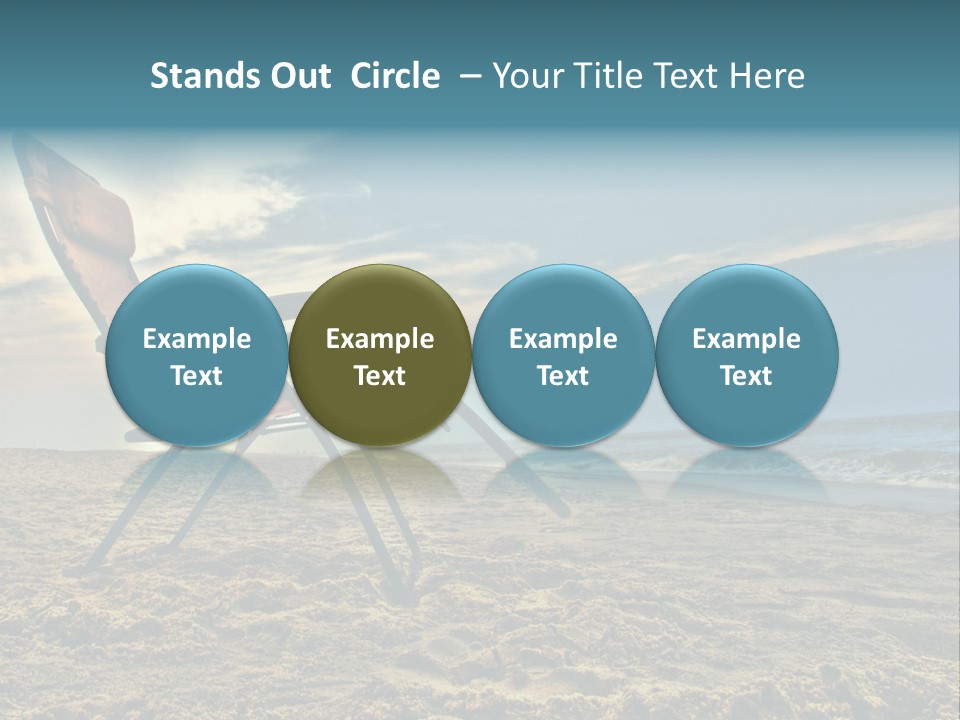 Stands Out Circle – Your Title Text Here

Example Text

Example Text

Example Text

Example Text